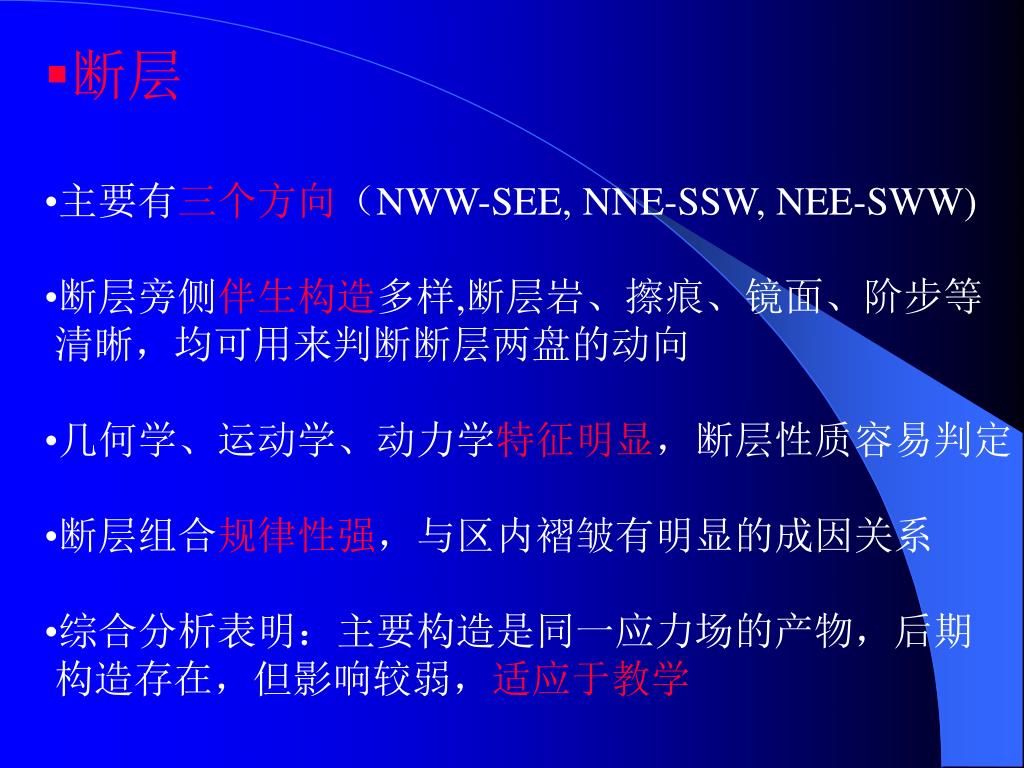 ▪断层

•主要有三个方向（NWW-SEE, NNE-SSW, NEE-SWW)

•断层旁侧伴生构造多样,断层岩、擦痕、镜面、阶步等清晰，均可用来判断断层两盘的动向

•几何学、运动学、动力学特征明显，断层性质容易判定

•断层组合规律性强，与区内褶皱有明显的成因关系

•综合分析表明：主要构造是同一应力场的产物，后期构造存在，但影响较弱，适应于教学